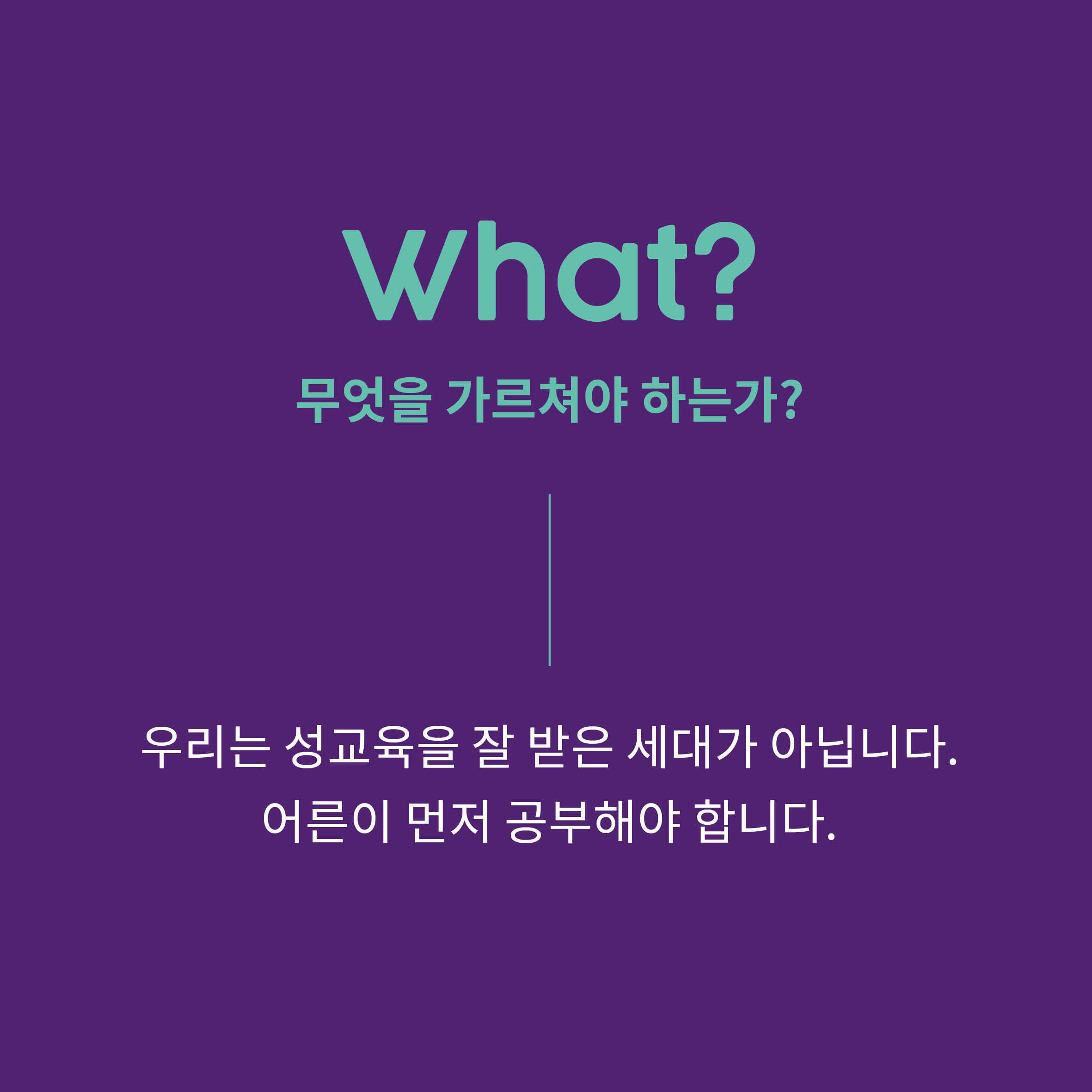 What?

무엇을 가르쳐야 하는가?

우리는 성교육을 잘 받은 세대가 아닙니다.
어른이 먼저 공부해야 합니다.